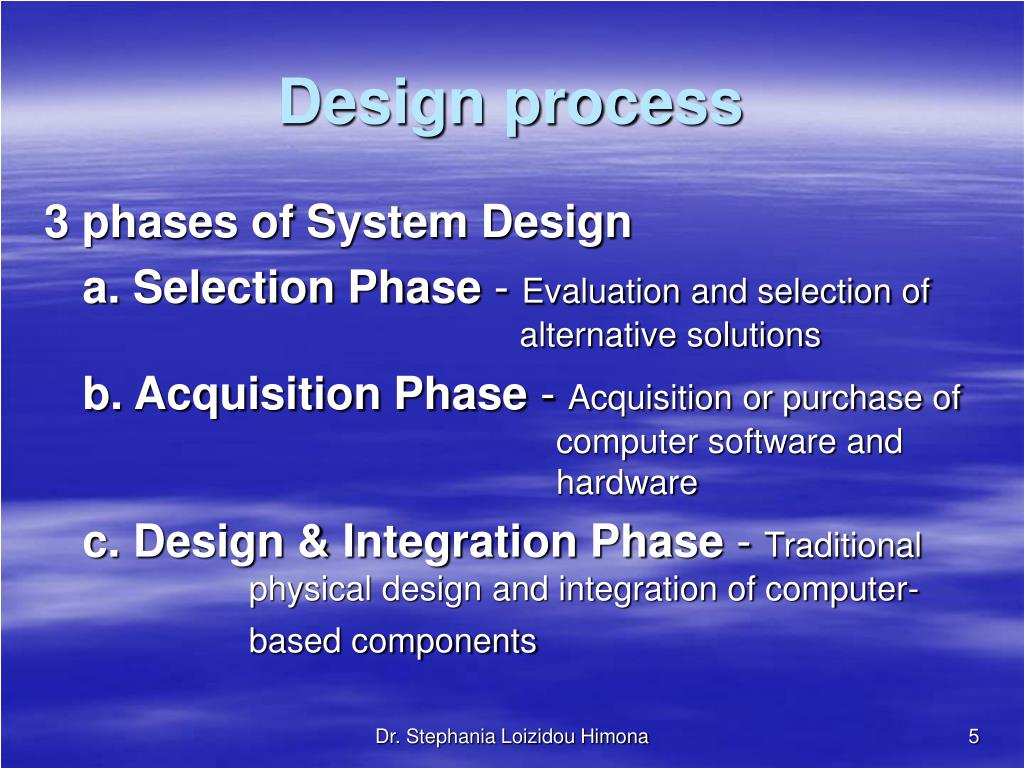 Design process

3 phases of System Design

a. Selection Phase - Evaluation and selection of alternative solutions

b. Acquisition Phase - Acquisition or purchase of computer software and hardware

c. Design & Integration Phase - Traditional physical design and integration of computer-based components

Dr. Stephania Loizidou Himona

5